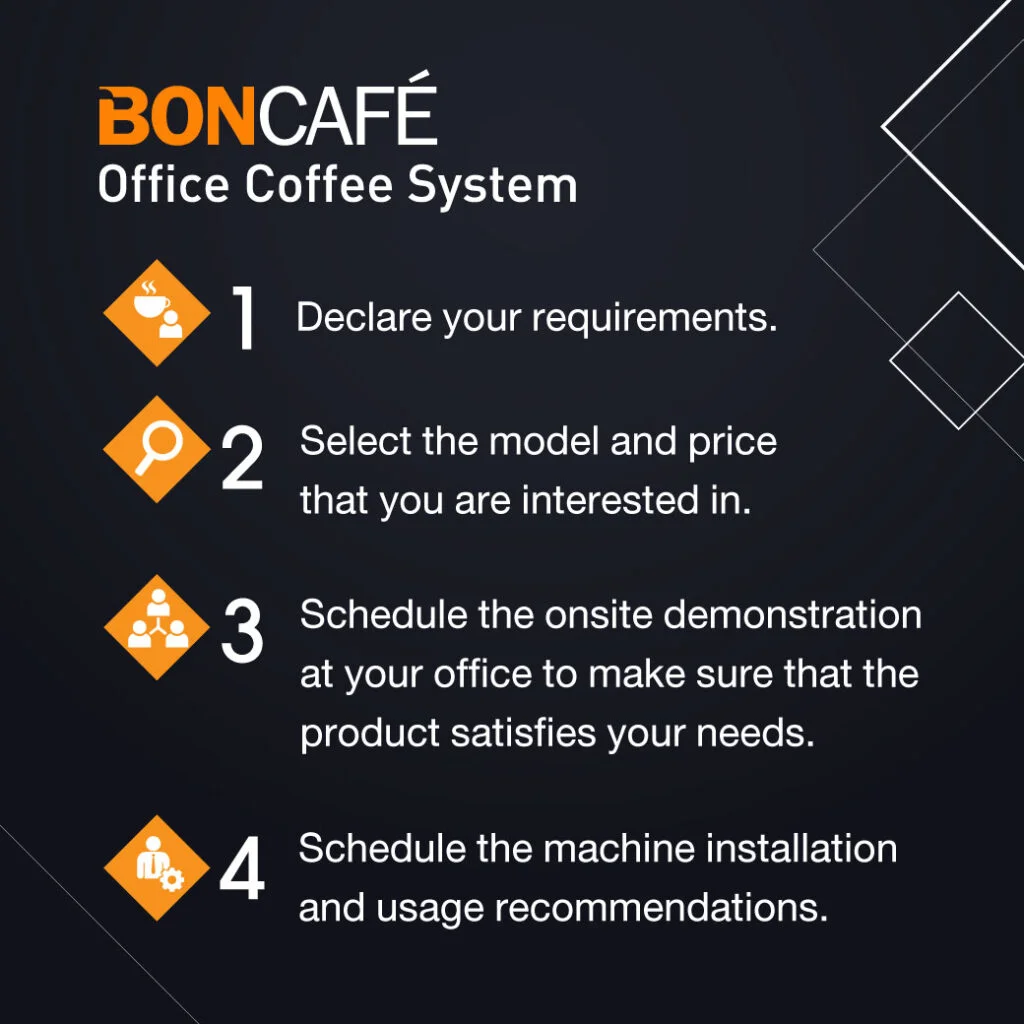 BONCAFÉ
Office Coffee System

1 Declare your requirements.

2 Select the model and price that you are interested in.

3 Schedule the onsite demonstration at your office to make sure that the product satisfies your needs.

4 Schedule the machine installation and usage recommendations.